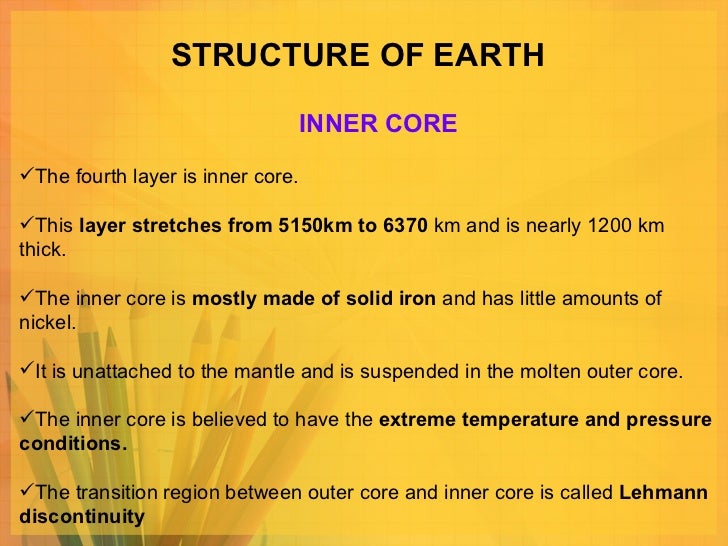 STRUCTURE OF EARTH

INNER CORE

✓The fourth layer is inner core.

✓This layer stretches from 5150km to 6370 km and is nearly 1200 km thick.

✓The inner core is mostly made of solid iron and has little amounts of nickel.

✓It is unattached to the mantle and is suspended in the molten outer core.

✓The inner core is believed to have the extreme temperature and pressure conditions.

✓The transition region between outer core and inner core is called Lehmann discontinuity